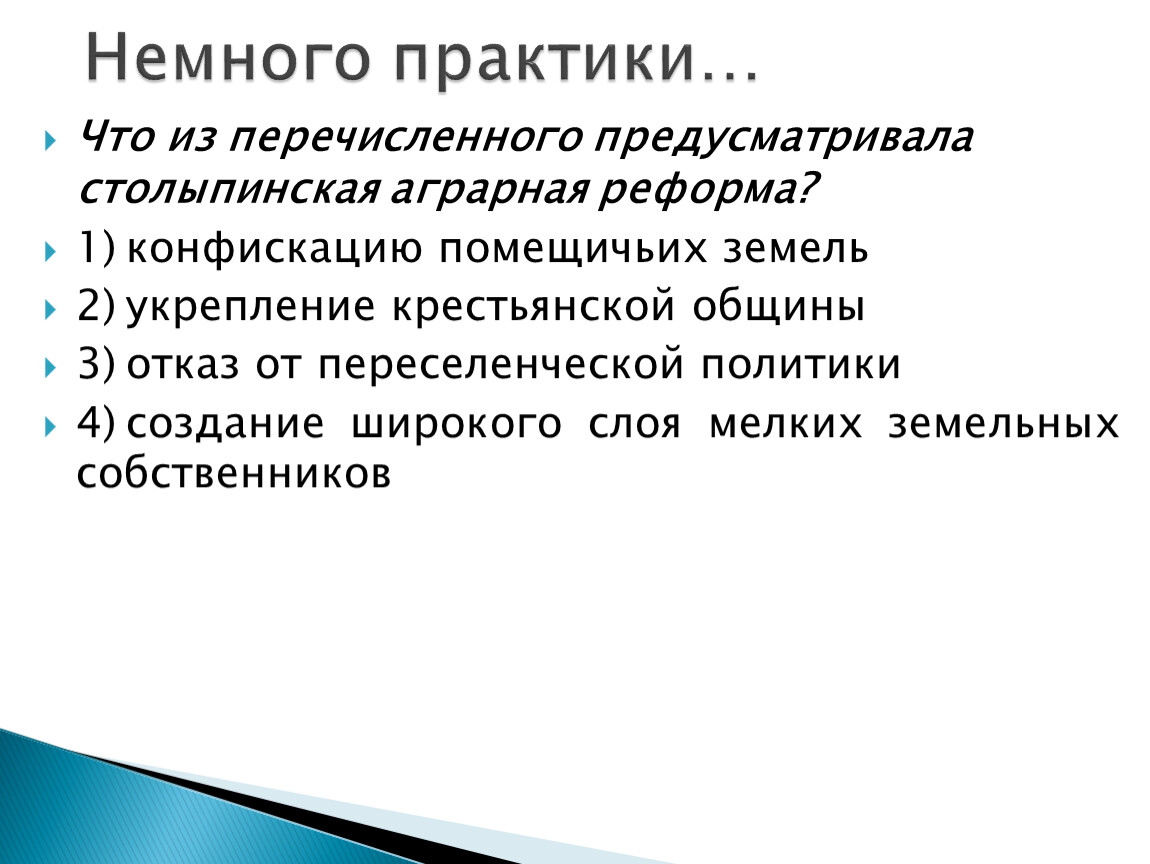 Немного практики…

Что из перечисленного предусматривала столыпинская аграрная реформа?

1) конфискацию помещичьих земель

2) укрепление крестьянской общины

3) отказ от переселенческой политики

4) создание широкого слоя мелких земельных собственников